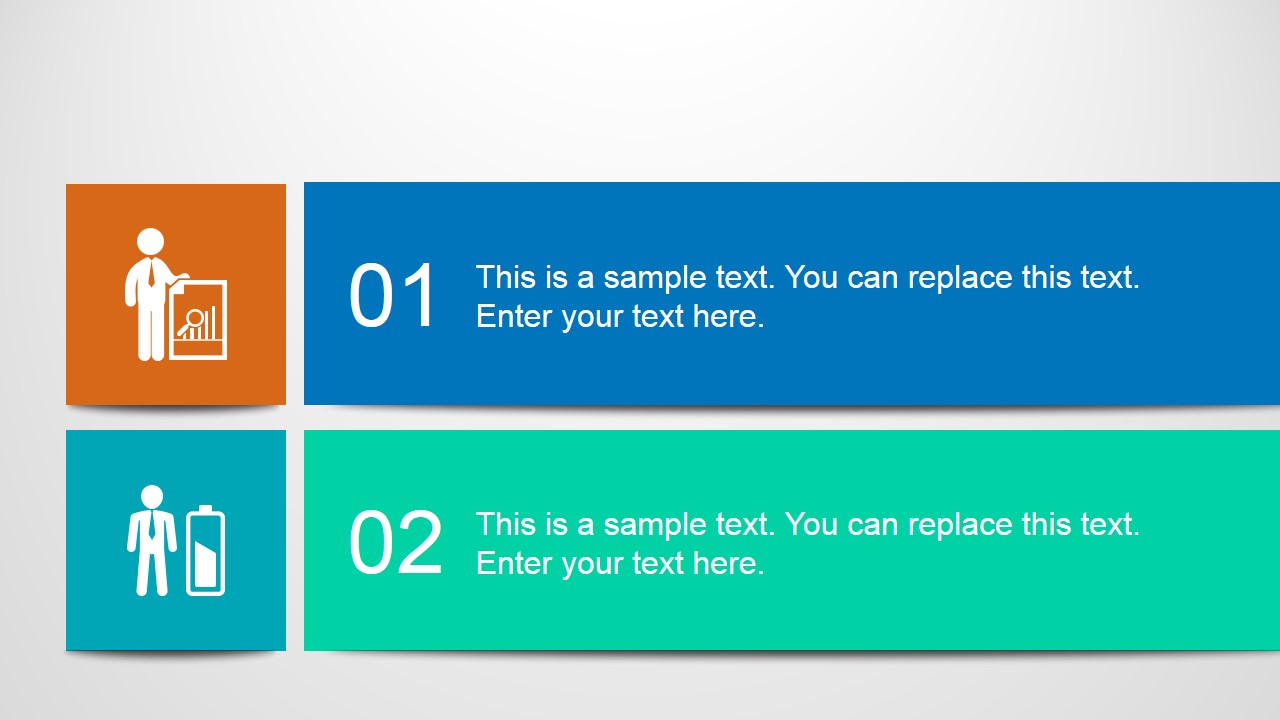 01

This is a sample text. You can replace this text. Enter your text here.

02

This is a sample text. You can replace this text. Enter your text here.